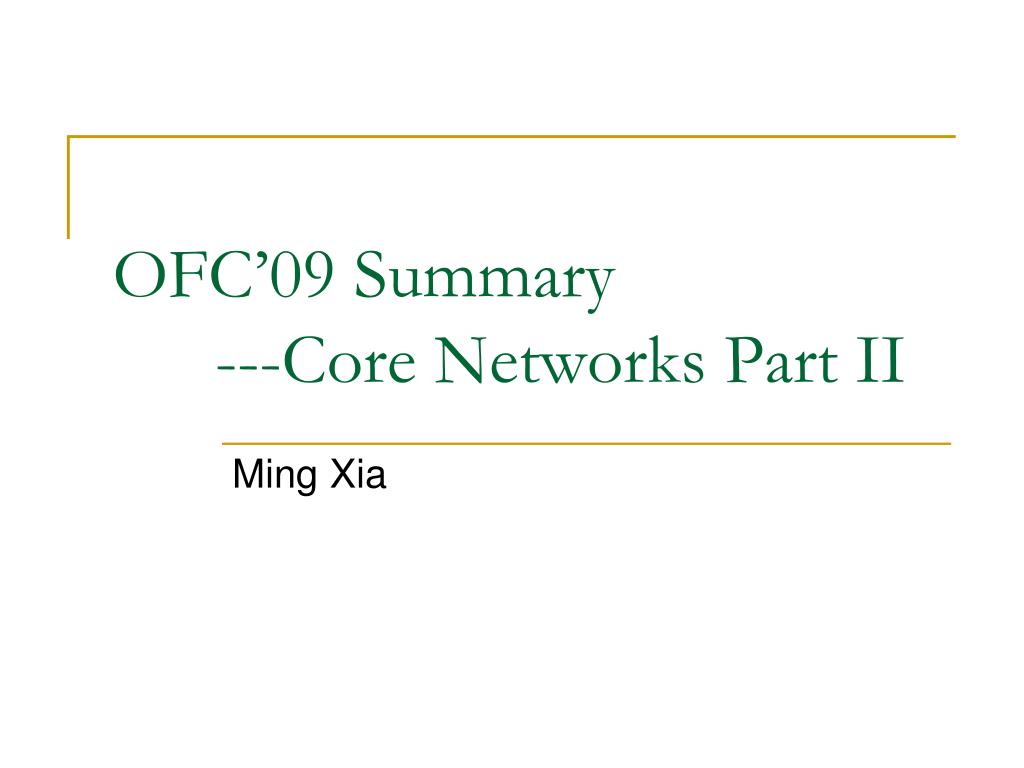 OFC’09 Summary
---Core Networks Part II

Ming Xia